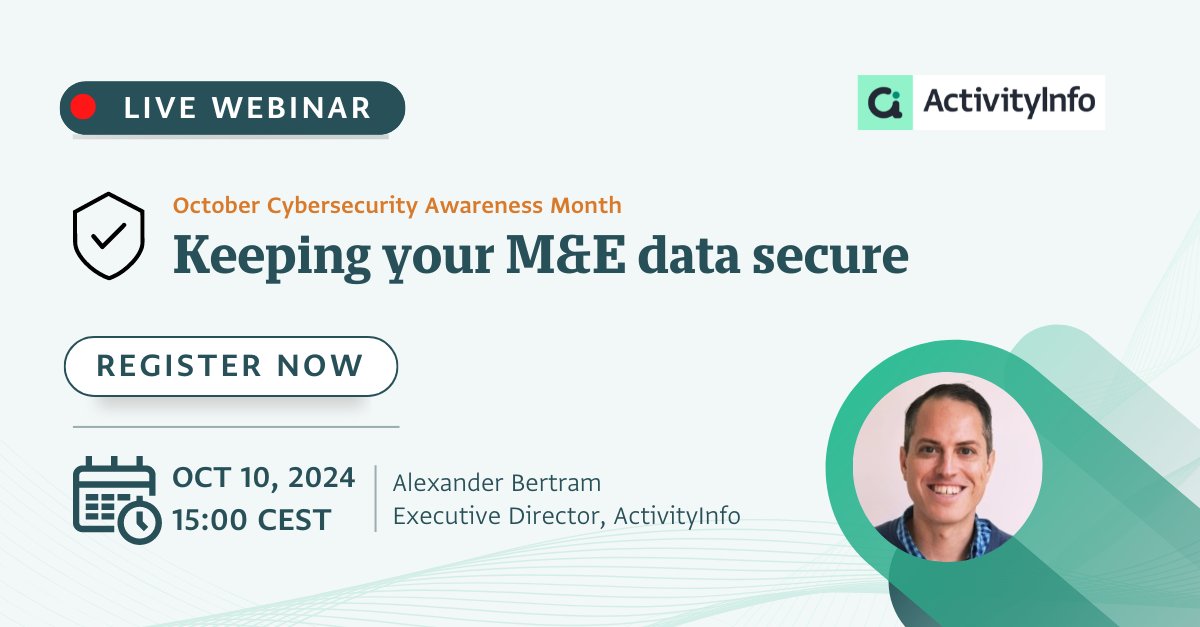 LIVE WEBINAR

ActivityInfo

October Cybersecurity Awareness Month

Keeping your M&E data secure

REGISTER NOW

OCT 10, 2024
15:00 CEST

Alexander Bertram
Executive Director, ActivityInfo